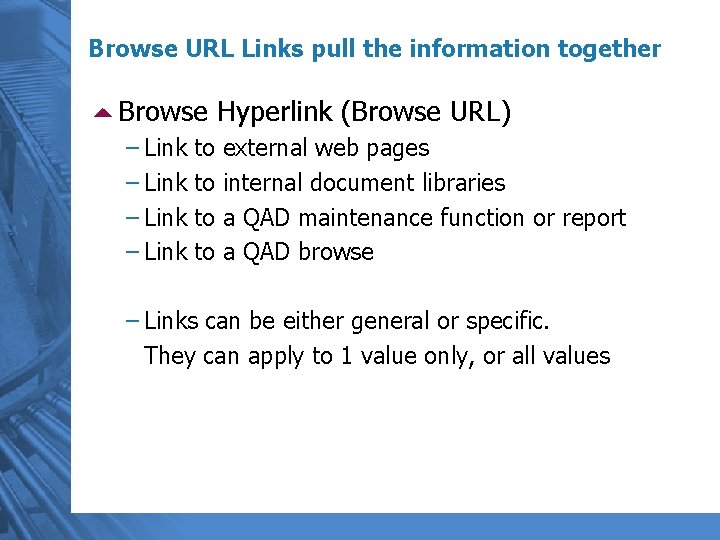 Browse URL Links pull the information together

Browse Hyperlink (Browse URL)

– Link to external web pages

– Link to internal document libraries

– Link to a QAD maintenance function or report

– Link to a QAD browse

– Links can be either general or specific. They can apply to 1 value only, or all values